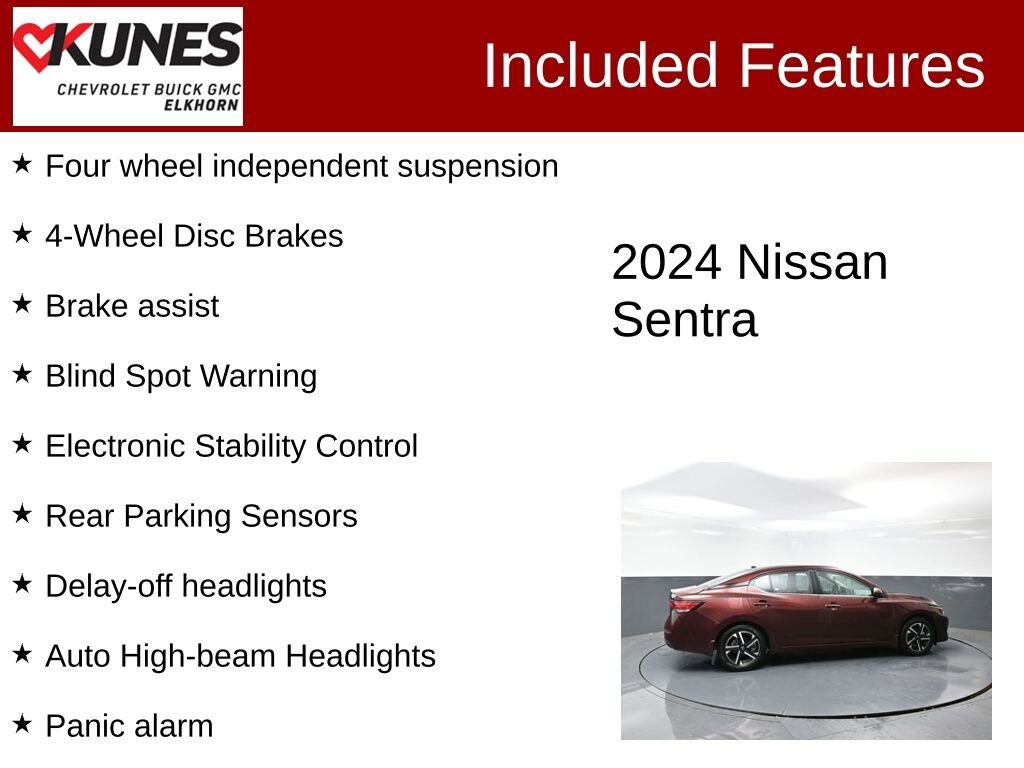 KUNES
CHEVROLET BUICK GMC
ELKHORN

Included Features

★ Four wheel independent suspension

★ 4-Wheel Disc Brakes

★ Brake assist

★ Blind Spot Warning

★ Electronic Stability Control

★ Rear Parking Sensors

★ Delay-off headlights

★ Auto High-beam Headlights

★ Panic alarm

2024 Nissan Sentra